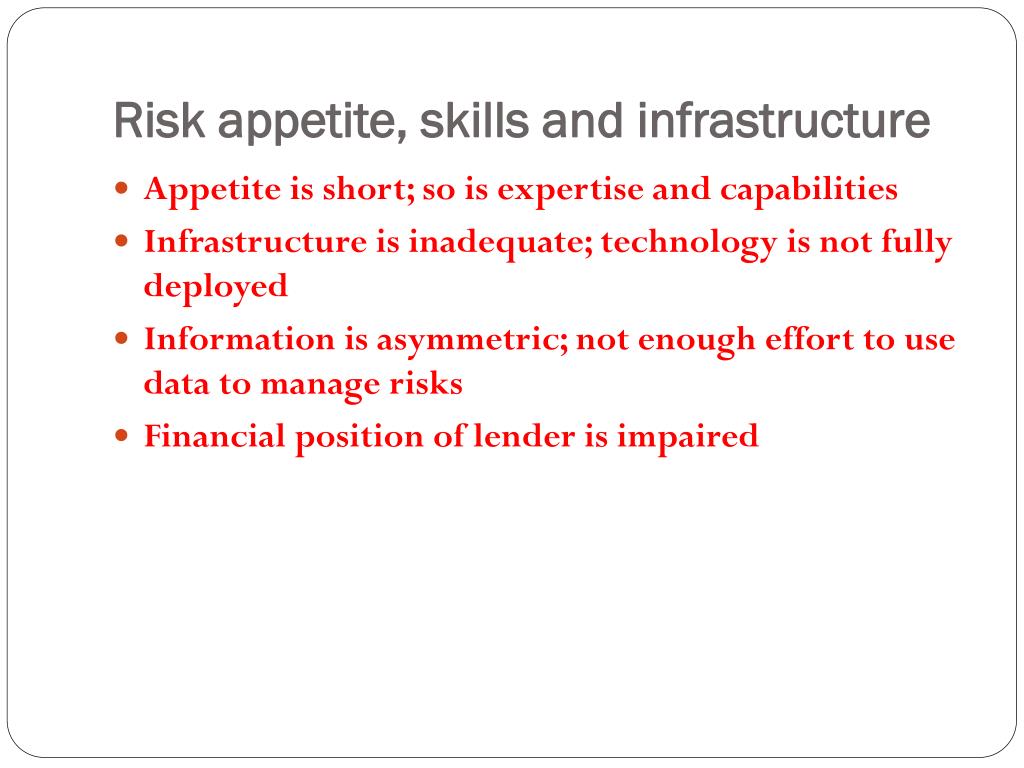 Risk appetite, skills and infrastructure

- Appetite is short; so is expertise and capabilities
- Infrastructure is inadequate; technology is not fully deployed
- Information is asymmetric; not enough effort to use data to manage risks
- Financial position of lender is impaired